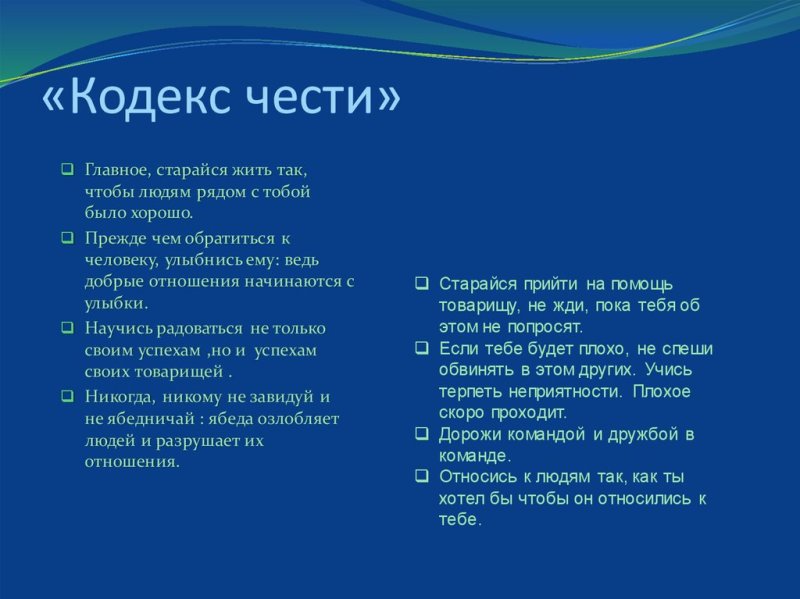 «Кодекс чести»

❑ Главное, старайся жить так, чтобы людям рядом с тобой было хорошо.
❑ Прежде чем обратиться к человеку, улыбнись ему: ведь добрые отношения начинаются с улыбки.
❑ Научись радоваться не только своим успехам ,но и успехам своих товарищей .
❑ Никогда, никому не завидуй и не ябедничай : ябеда озлобляет людей и разрушает их отношения.

❑ Старайся прийти на помощь товарищу, не жди, пока тебя об этом не попросят.
❑ Если тебе будет плохо, не спеши обвинять в этом других. Учись терпеть неприятности. Плохое скоро проходит.
❑ Дорожи командой и дружбой в команде.
❑ Относись к людям так, как ты хотел бы чтобы он относились к тебе.